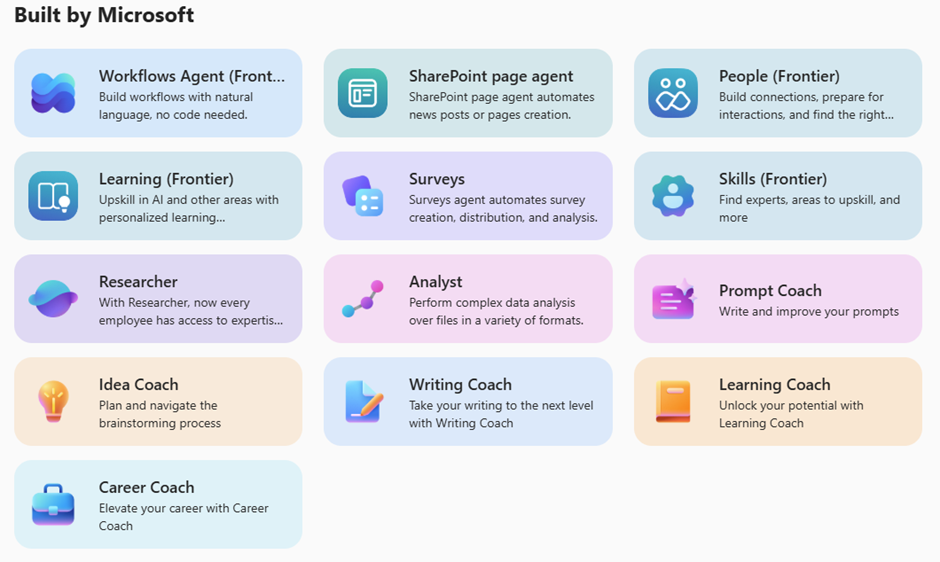 Built by Microsoft

Workflows Agent (Front...
Build workflows with natural language, no code needed.

SharePoint page agent
SharePoint page agent automates news posts or pages creation.

People (Frontier)
Build connections, prepare for interactions, and find the right...

Learning (Frontier)
Upskill in AI and other areas with personalized learning...

Surveys
Surveys agent automates survey creation, distribution, and analysis.

Skills (Frontier)
Find experts, areas to upskill, and more

Researcher
With Researcher, now every employee has access to expertis...

Analyst
Perform complex data analysis over files in a variety of formats.

Prompt Coach
Write and improve your prompts

Idea Coach
Plan and navigate the brainstorming process

Writing Coach
Take your writing to the next level with Writing Coach

Learning Coach
Unlock your potential with Learning Coach

Career Coach
Elevate your career with Career Coach